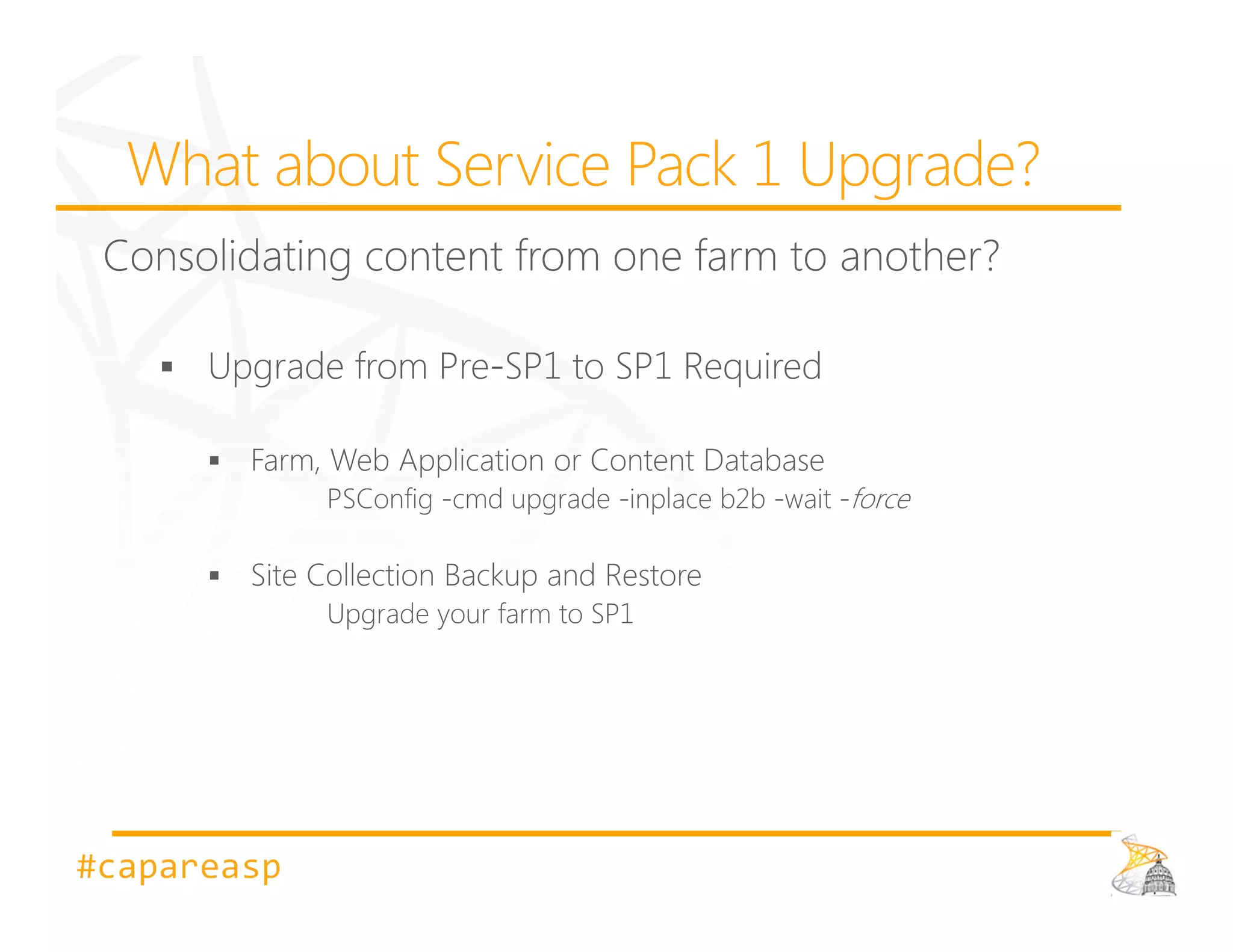 What about Service Pack 1 Upgrade?

Consolidating content from one farm to another?

▪ Upgrade from Pre-SP1 to SP1 Required

▪ Farm, Web Application or Content Database
PSConfig -cmd upgrade -inplace b2b -wait -force

▪ Site Collection Backup and Restore
Upgrade your farm to SP1

#capareasp